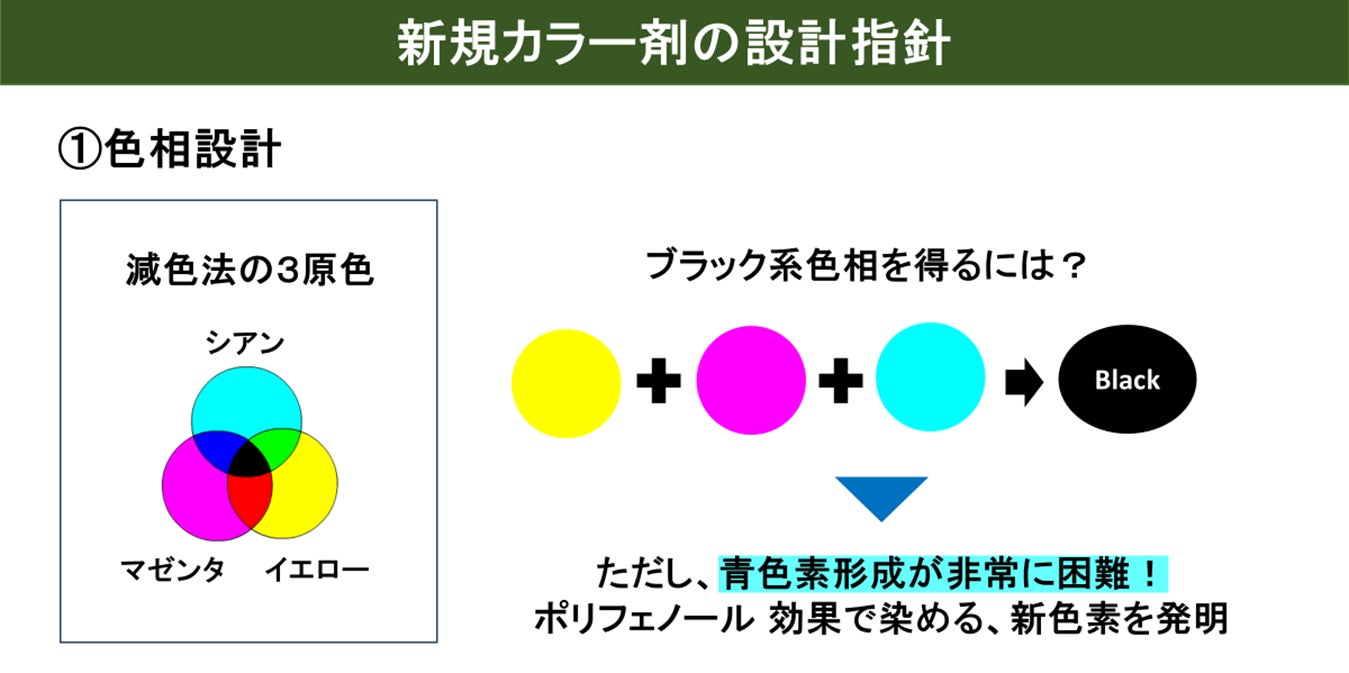 新規カラー剤の設計指針

①色相設計

減色法の3原色

シアン

マゼンタ

イエロー

ブラック系色相を得るには？

Black

ただし、青色素形成が非常に困難！
ポリフェノール 効果で染める、新色素を発明